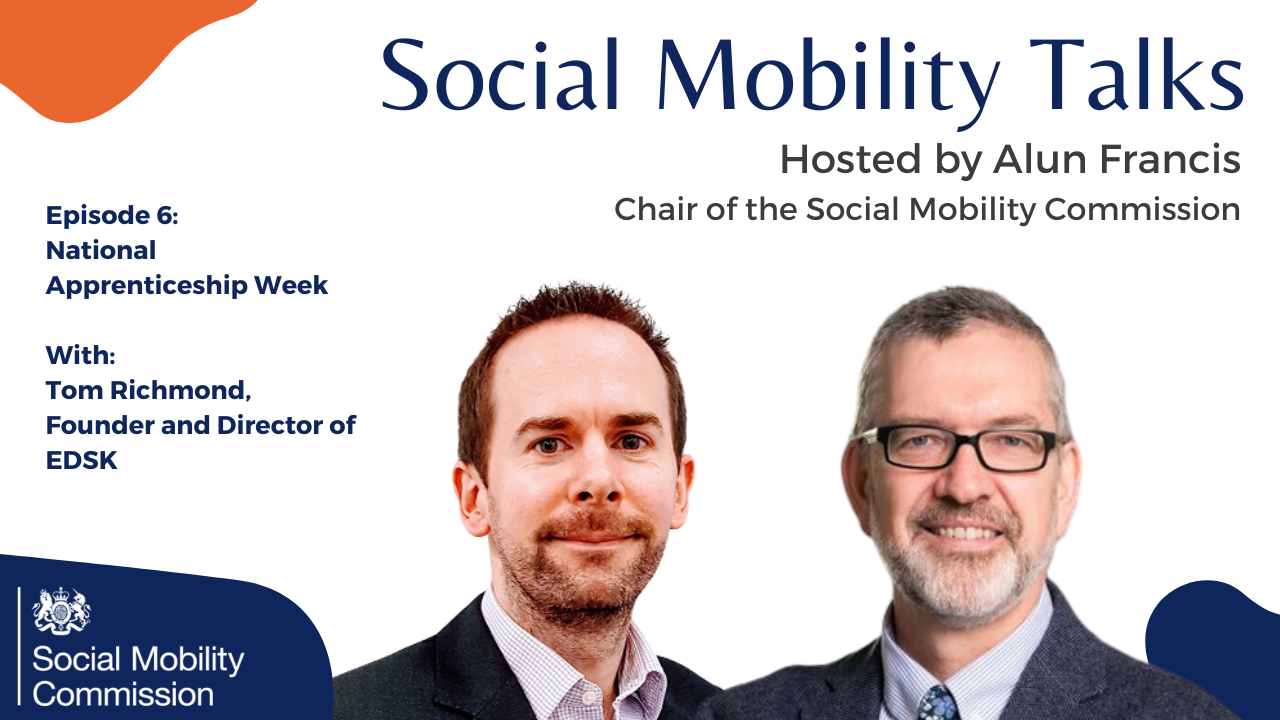 Social Mobility Talks

Hosted by Alun Francis

Chair of the Social Mobility Commission

Episode 6:
National
Apprenticeship Week

With:
Tom Richmond,
Founder and Director of
EDSK

Social Mobility
Commission